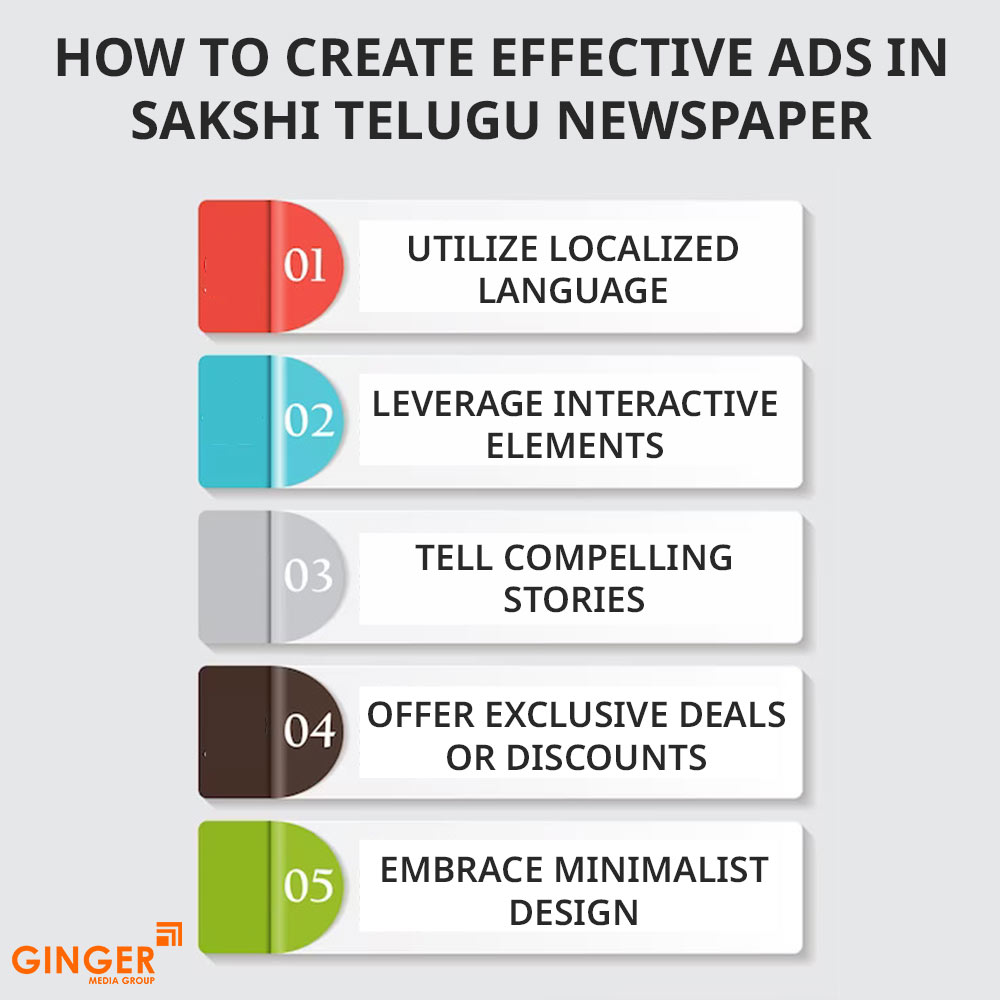 HOW TO CREATE EFFECTIVE ADS IN SAKSHI TELUGU NEWSPAPER

01 UTILIZE LOCALIZED LANGUAGE

02 LEVERAGE INTERACTIVE ELEMENTS

03 TELL COMPELLING STORIES

04 OFFER EXCLUSIVE DEALS OR DISCOUNTS

05 EMBRACE MINIMALIST DESIGN

GINGER MEDIA GROUP